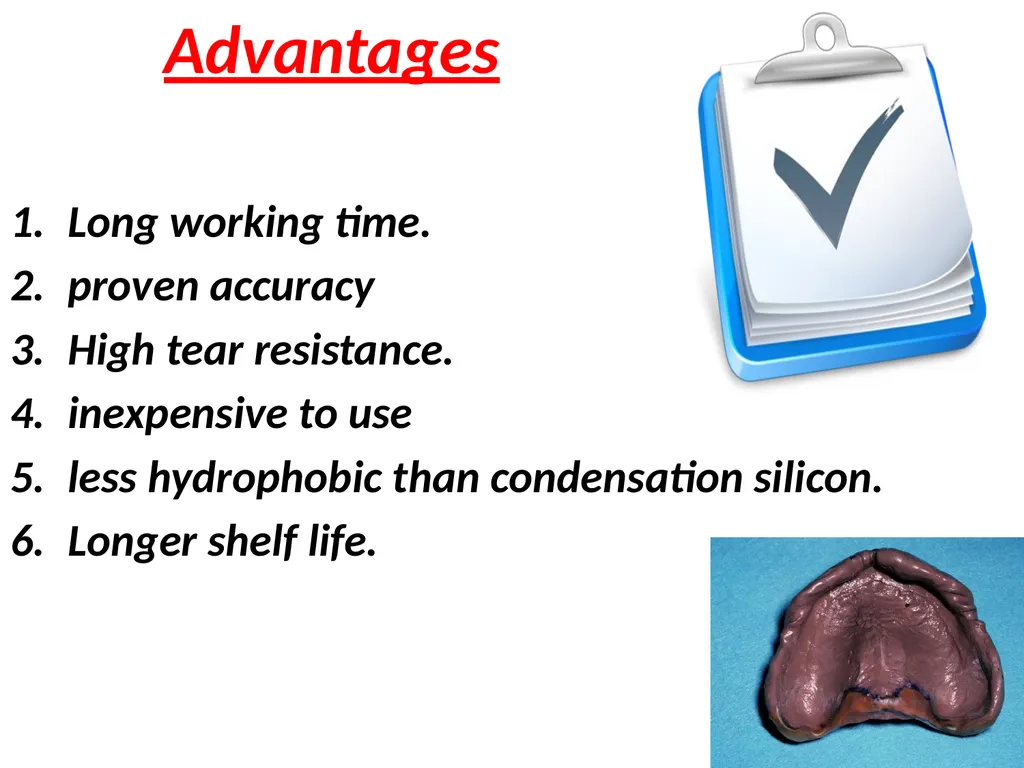 Advantages

1. Long working time.
2. proven accuracy
3. High tear resistance.
4. inexpensive to use
5. less hydrophobic than condensation silicon.
6. Longer shelf life.